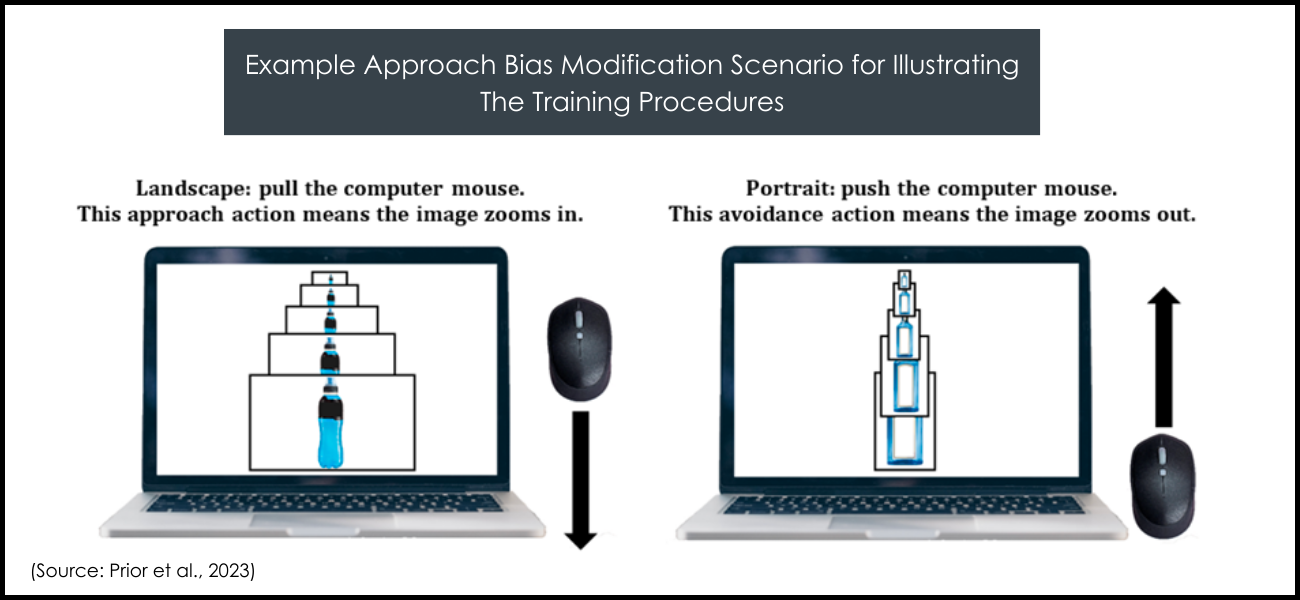 Example Approach Bias Modification Scenario for Illustrating The Training Procedures

Landscape: pull the computer mouse.
This approach action means the image zooms in.

Portrait: push the computer mouse.
This avoidance action means the image zooms out.

(Source: Prior et al., 2023)